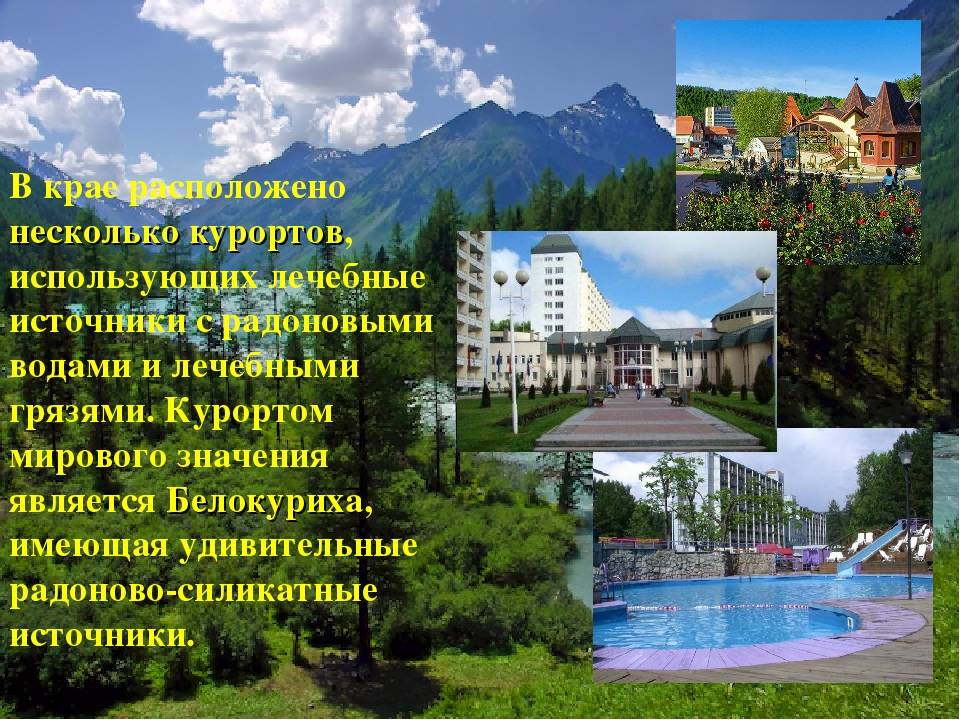 В крае расположено несколько курортов, использующих лечебные источники с радоновыми водами и лечебными грязями. Курортом мирового значения является Белокуриха, имеющая удивительные радоново-силикатные источники.